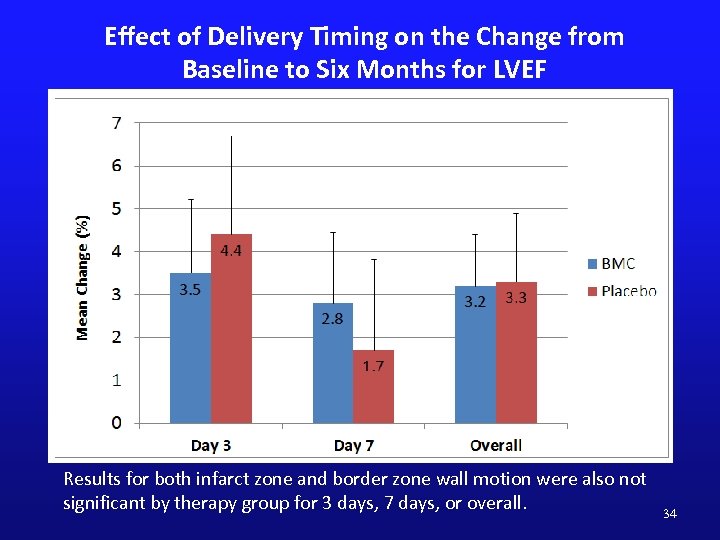 Effect of Delivery Timing on the Change from Baseline to Six Months for LVEF

Mean Change (%)

7
6
5
4
3
2
1
0

3.5
4.4
2.8
1.7
3.2
3.3

Day 3
Day 7
Overall

BMC
Placebo

Results for both infarct zone and border zone wall motion were also not significant by therapy group for 3 days, 7 days, or overall.

34